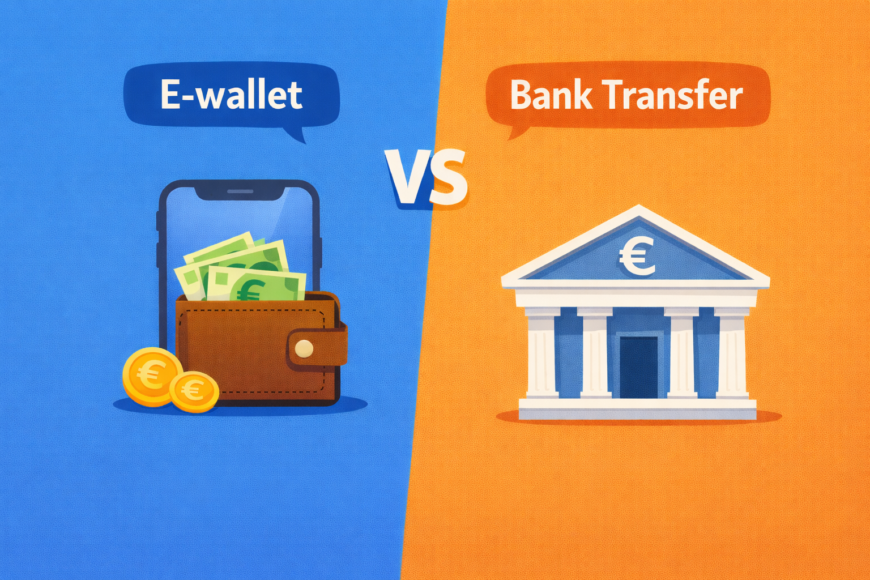 E-wallet

VS

Bank Transfer

€

€

€

€